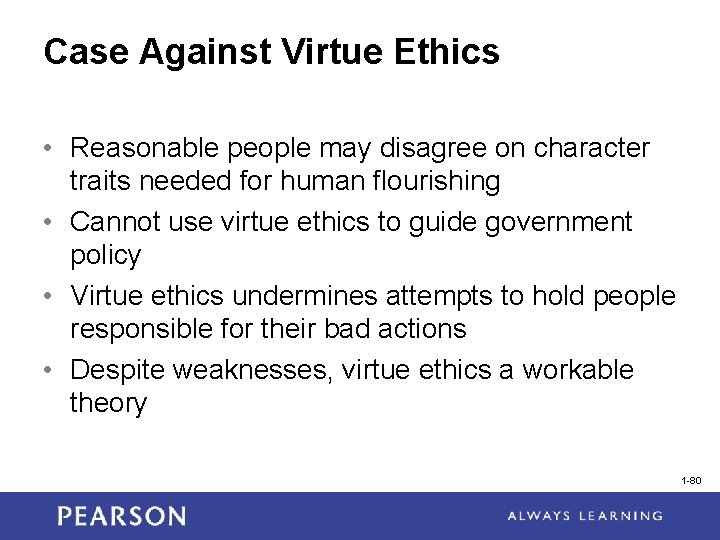 Case Against Virtue Ethics

• Reasonable people may disagree on character traits needed for human flourishing
• Cannot use virtue ethics to guide government policy
• Virtue ethics undermines attempts to hold people responsible for their bad actions
• Despite weaknesses, virtue ethics a workable theory

1-80

PEARSON

ALWAYS LEARNING